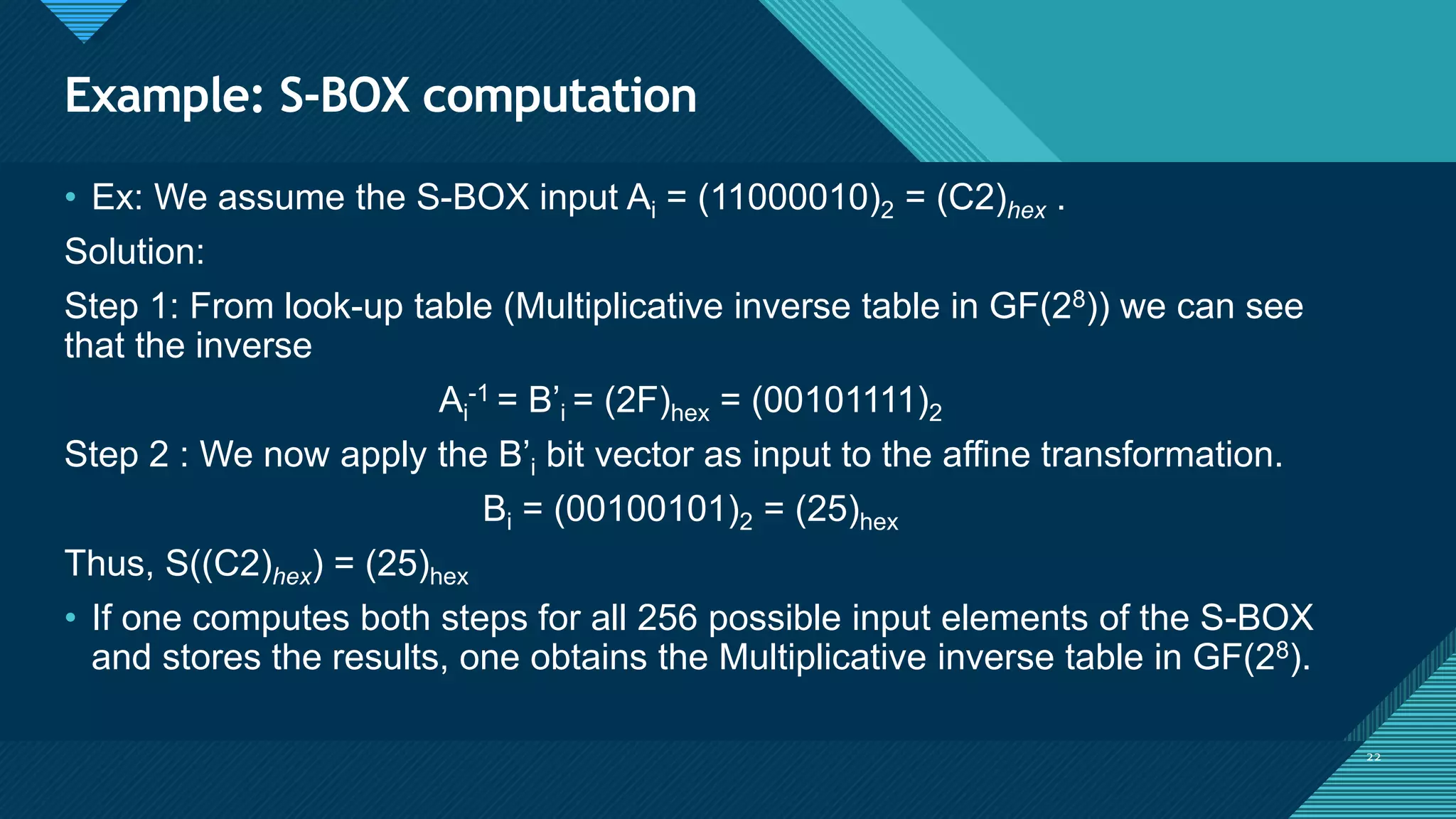 Example: S-BOX computation

• Ex: We assume the S-BOX input $A_i = (11000010)_2 = (C2)_{hex}$ .

Solution:

Step 1: From look-up table (Multiplicative inverse table in GF($2^8$)) we can see that the inverse

$A_i^{-1} = B'_i = (2F)_{hex} = (00101111)_2$

Step 2 : We now apply the $B'_i$ bit vector as input to the affine transformation.

$B_i = (00100101)_2 = (25)_{hex}$

Thus, $S((C2)_{hex}) = (25)_{hex}$

• If one computes both steps for all 256 possible input elements of the S-BOX and stores the results, one obtains the Multiplicative inverse table in GF($2^8$).

22